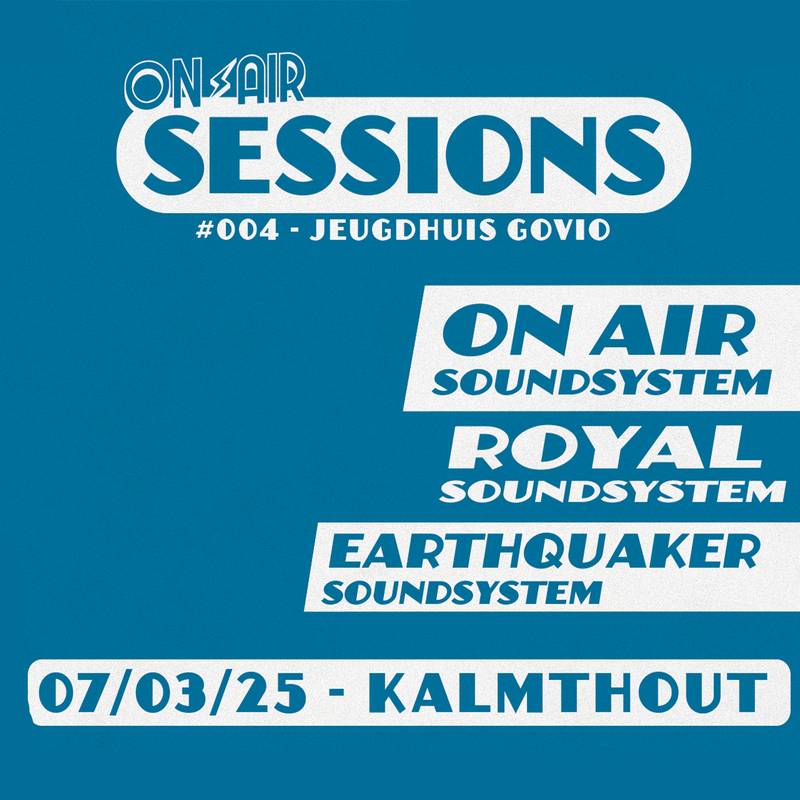 ON AIR
SESSIONS
#004 - JEUGDHUIS GOVIO

ON AIR
SOUNDSYSTEM

ROYAL
SOUNDSYSTEM

EARTHQUAKER
SOUNDSYSTEM

07/03/25 - KALMTHOUT